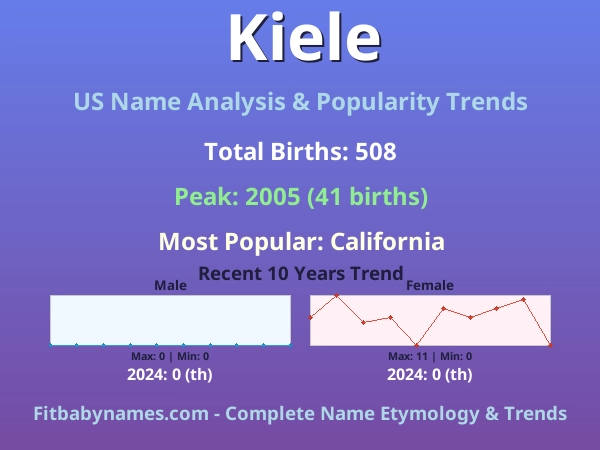 Kiele

US Name Analysis & Popularity Trends

Total Births: 508

Peak: 2005 (41 births)

Most Popular: California

Recent 10 Years Trend

Male

Max: 0 | Min: 0

2024: 0 (th)

Female

Max: 11 | Min: 0

2024: 0 (th)

Fitbabynames.com - Complete Name Etymology & Trends